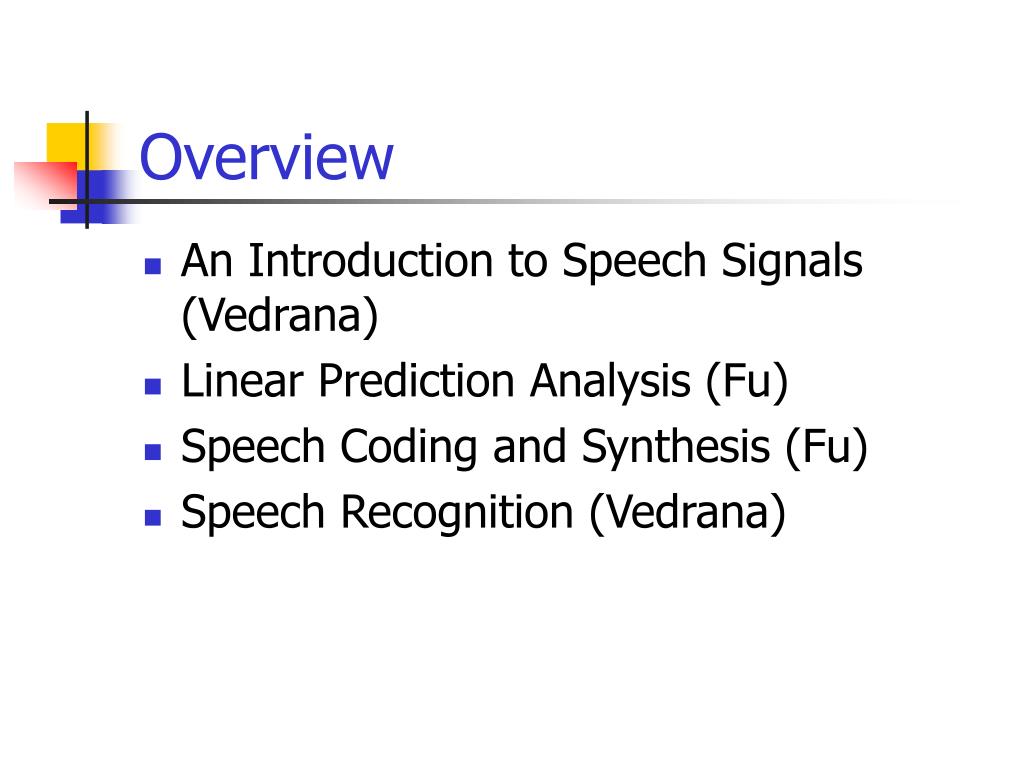 Overview

- An Introduction to Speech Signals (Vedrana)
- Linear Prediction Analysis (Fu)
- Speech Coding and Synthesis (Fu)
- Speech Recognition (Vedrana)